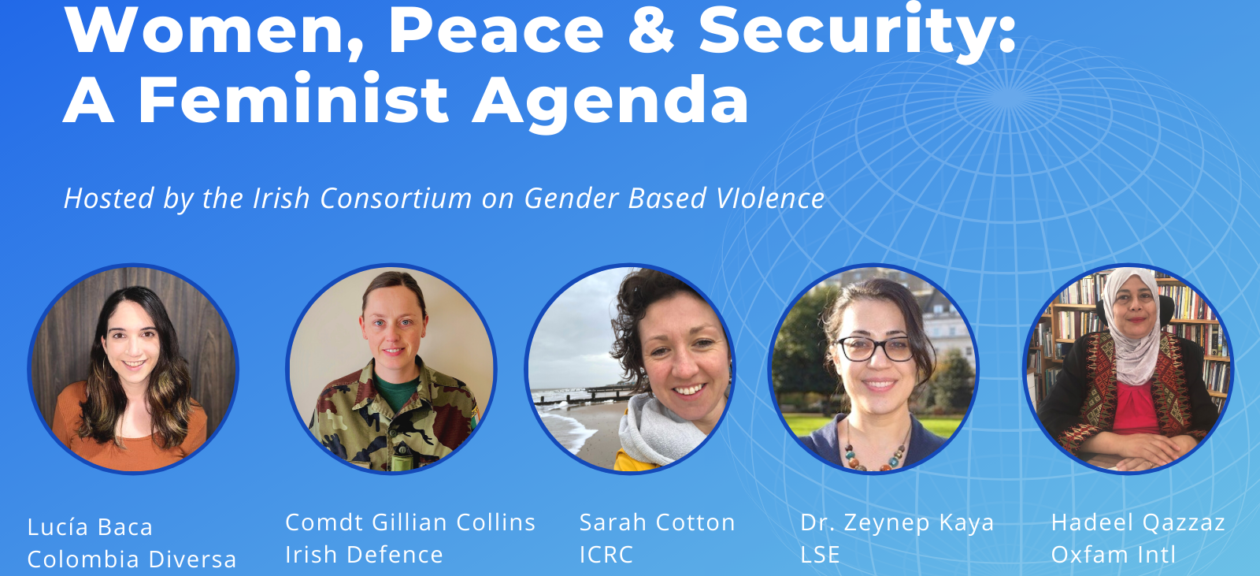 Women, Peace & Security: A Feminist Agenda

Hosted by the Irish Consortium on Gender Based VIolence

Lucía Baca
Colombia Diversa

Comdt Gillian Collins
Irish Defence

Sarah Cotton
ICRC

Dr. Zeynep Kaya
LSE

Hadeel Qazzaz
Oxfam Intl